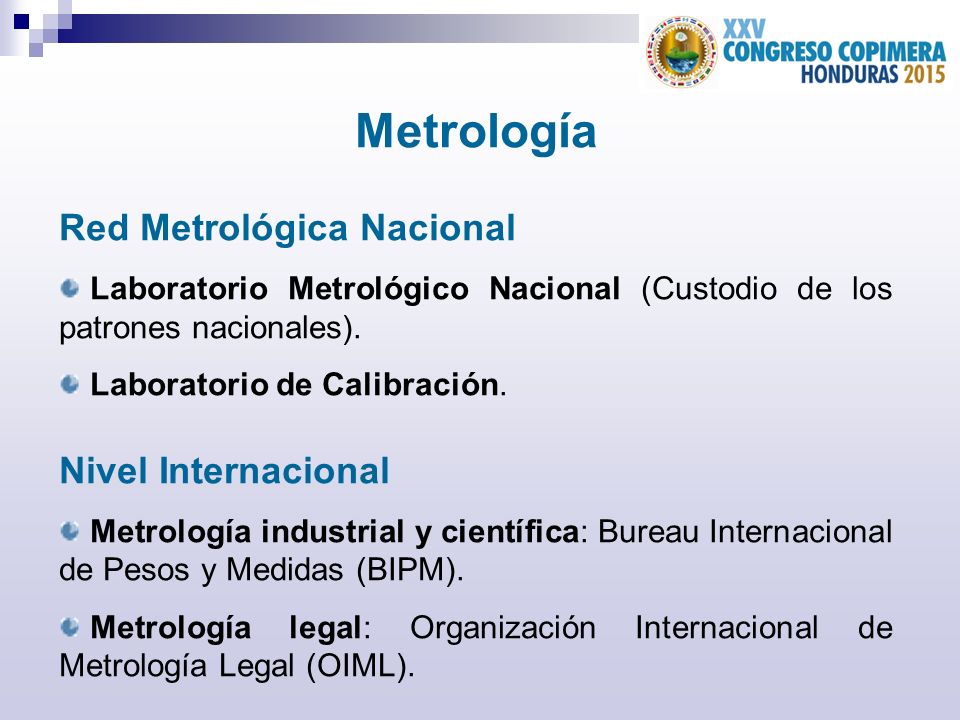 XXV
CONGRESO COPIMERA
HONDURAS 2015

Metrología

Red Metrológica Nacional

Laboratorio Metrológico Nacional (Custodio de los patrones nacionales).

Laboratorio de Calibración.

Nivel Internacional

Metrología industrial y científica: Bureau Internacional de Pesos y Medidas (BIPM).

Metrología legal: Organización Internacional de Metrología Legal (OIML).